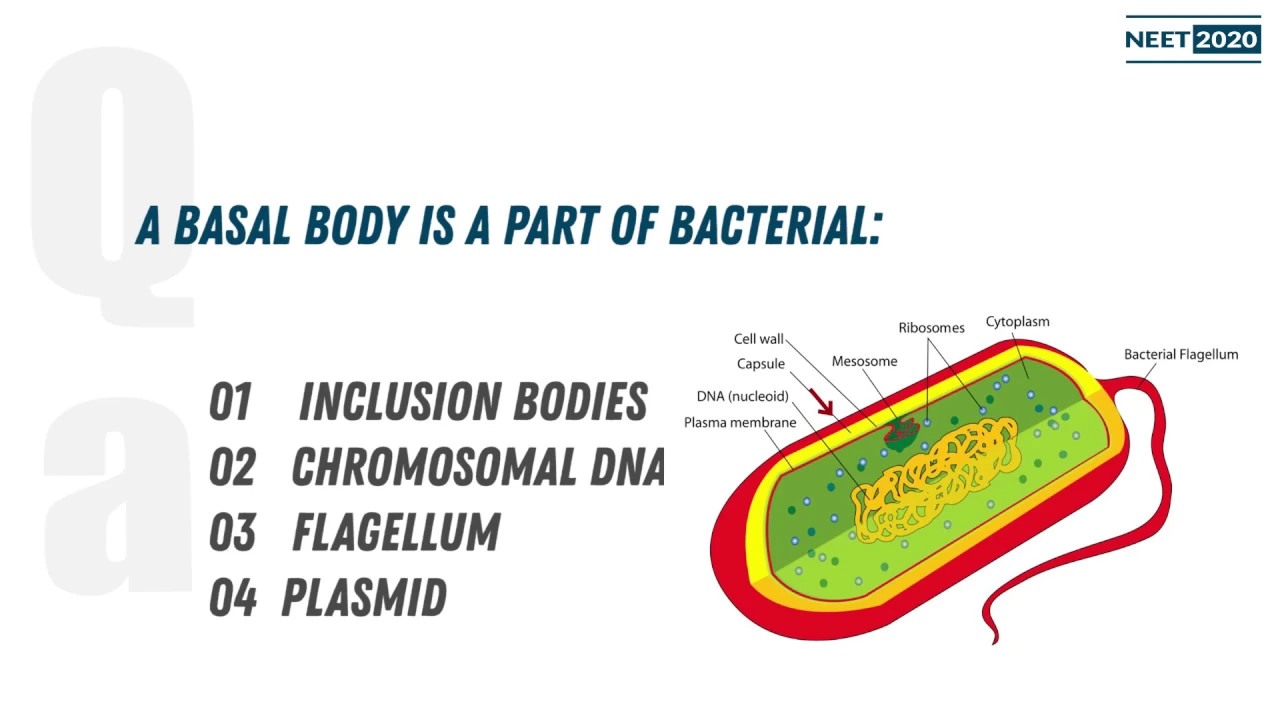 NEET 2020

Q

A BASAL BODY IS A PART OF BACTERIAL:

a

01 INCLUSION BODIES
02 CHROMOSOMAL DNA
03 FLAGELLUM
04 PLASMID

Cell wall
Capsule
DNA (nucleoid)
Plasma membrane
Mesosome
Ribosomes
Cytoplasm
Bacterial Flagellum